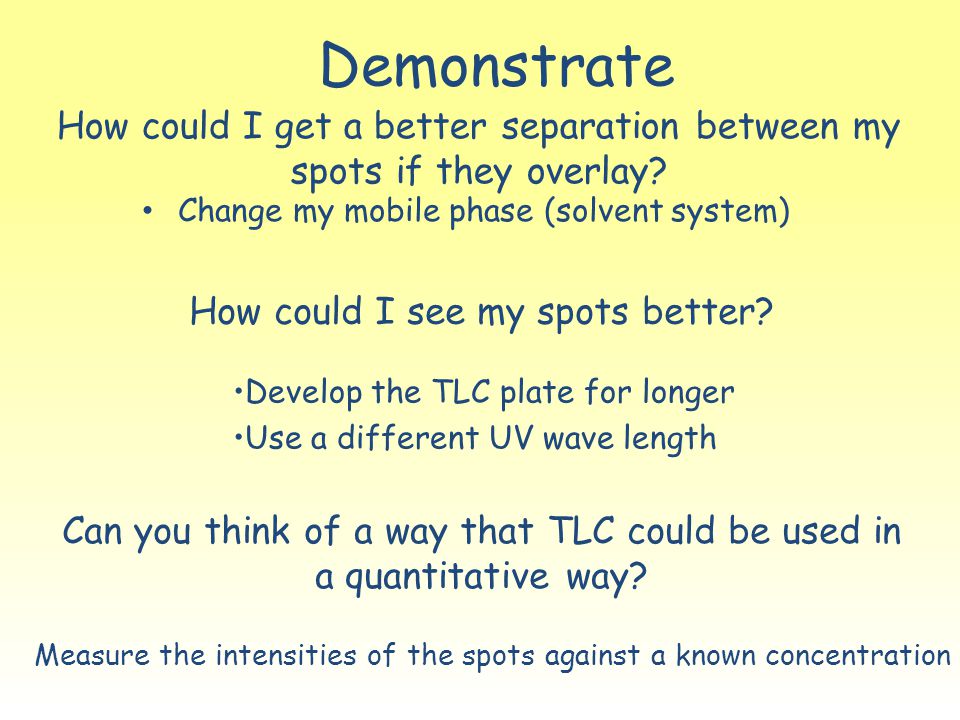 Demonstrate

How could I get a better separation between my spots if they overlay?

• Change my mobile phase (solvent system)

How could I see my spots better?

•Develop the TLC plate for longer
•Use a different UV wave length

Can you think of a way that TLC could be used in a quantitative way?

Measure the intensities of the spots against a known concentration